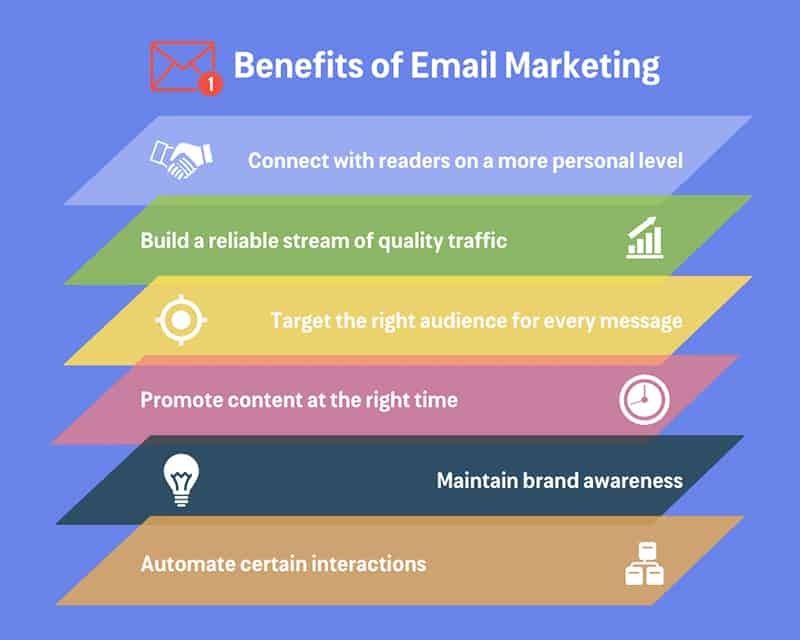 1

Benefits of Email Marketing

Connect with readers on a more personal level

Build a reliable stream of quality traffic

Target the right audience for every message

Promote content at the right time

Maintain brand awareness

Automate certain interactions